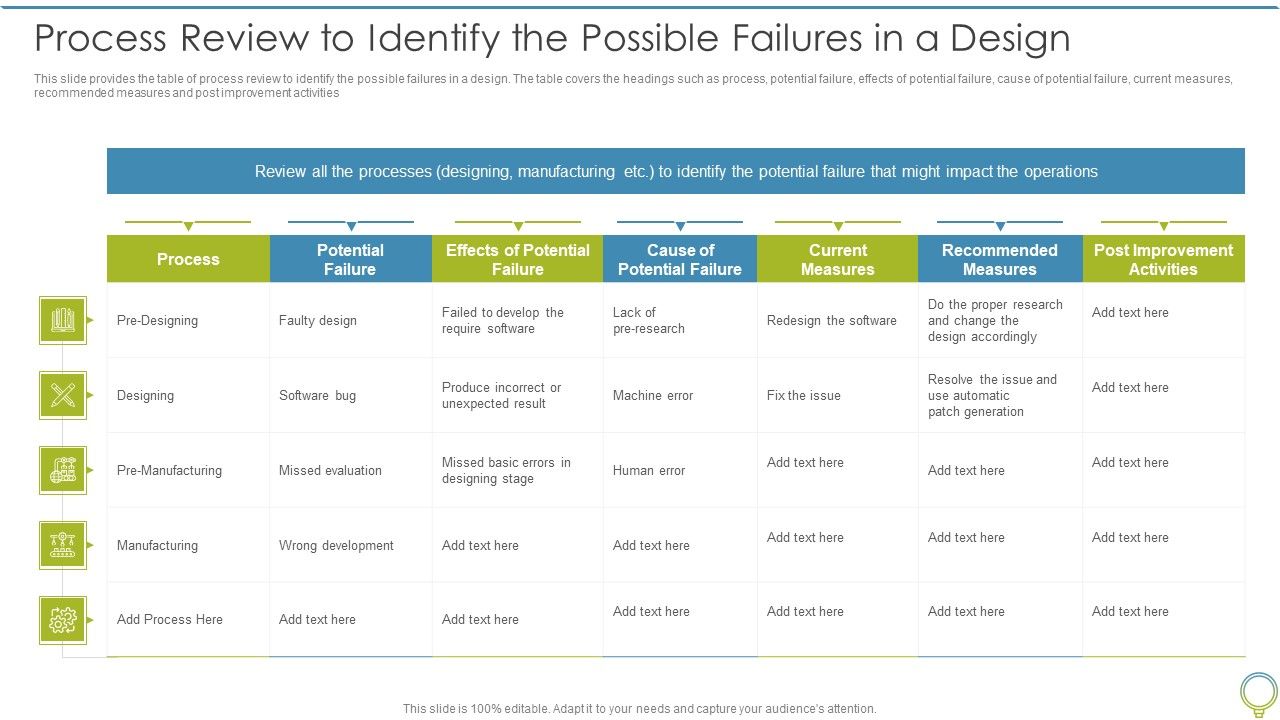 Process Review to Identify the Possible Failures in a Design

This slide provides the table of process review to identify the possible failures in a design. The table covers the headings such as process, potential failure, effects of potential failure, cause of potential failure, current measures, recommended measures and post improvement activities

Review all the processes (designing, manufacturing etc.) to identify the potential failure that might impact the operations

| Process | Potential Failure | Effects of Potential Failure | Cause of Potential Failure | Current Measures | Recommended Measures | Post Improvement Activities |
|---|---|---|---|---|---|---|
| Pre-Designing | Faulty design | Failed to develop the require software | Lack of pre-research | Redesign the software | Do the proper research and change the design accordingly | Add text here |
| Designing | Software bug | Produce incorrect or unexpected result | Machine error | Fix the issue | Resolve the issue and use automatic patch generation | Add text here |
| Pre-Manufacturing | Missed evaluation | Missed basic errors in designing stage | Human error | Add text here | Add text here | Add text here |
| Manufacturing | Wrong development | Add text here | Add text here | Add text here | Add text here | Add text here |
| Add Process Here | Add text here | Add text here | Add text here | Add text here | Add text here | Add text here |

This slide is 100% editable. Adapt it to your needs and capture your audience's attention.